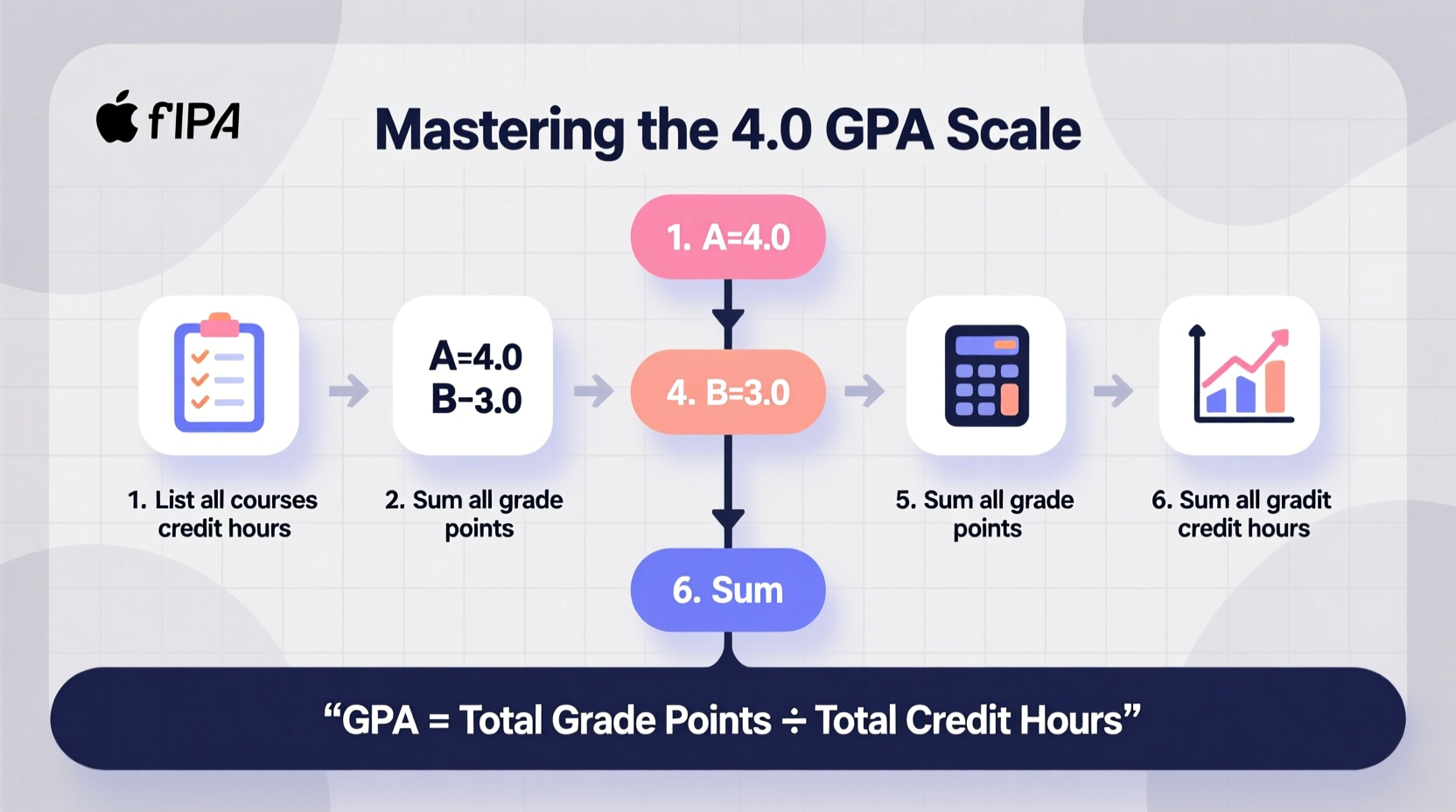 fIPA

Mastering the 4.0 GPA Scale

1. A=4.0

A=4.0
B-3.0

4. B=3.0

1. List all courses credit hours

2. Sum all grade points

5. Sum all grade points

6. Sum all gradit credit hours

6. Sum

“GPA = Total Grade Points ÷ Total Credit Hours”